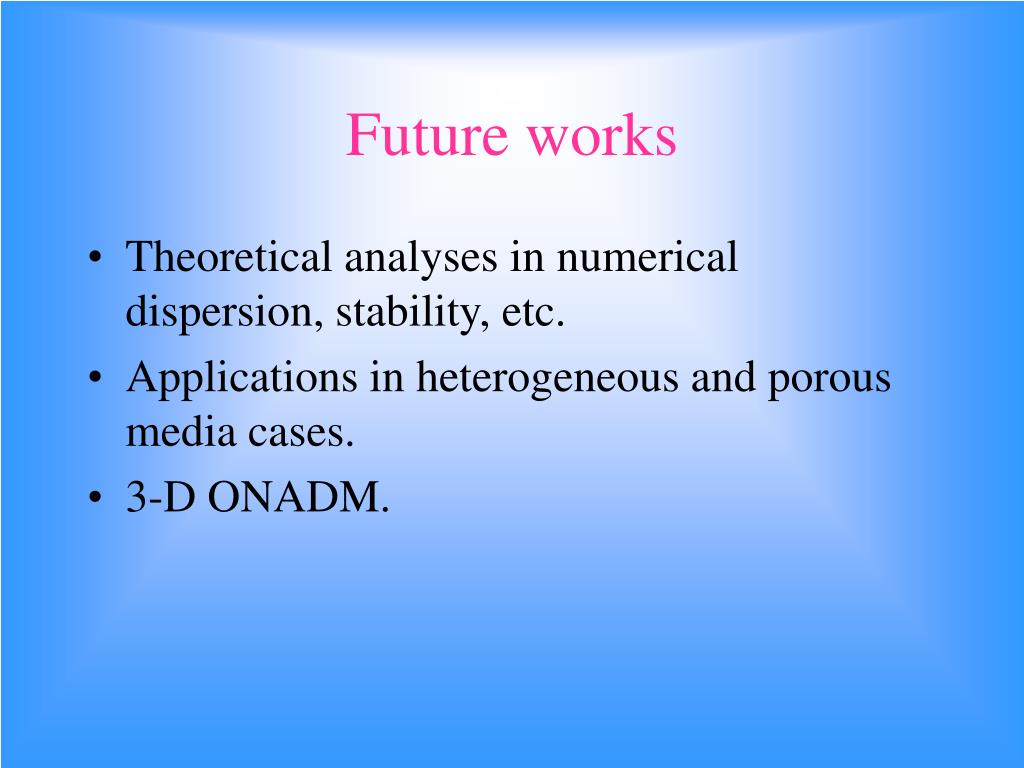 Future works

• Theoretical analyses in numerical dispersion, stability, etc.
• Applications in heterogeneous and porous media cases.
• 3-D ONADM.